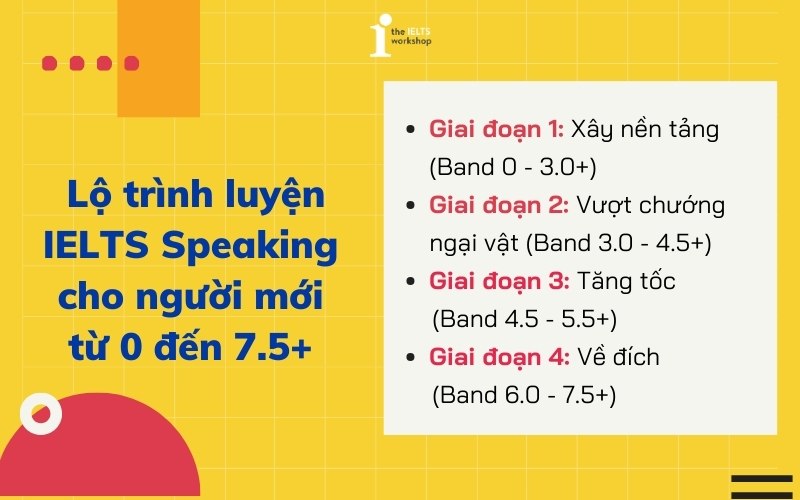 the IELTS workshop

Lộ trình luyện IELTS Speaking cho người mới từ 0 đến 7.5+

- Giai đoạn 1: Xây nền tảng (Band 0 - 3.0+)
- Giai đoạn 2: Vượt chướng ngại vật (Band 3.0 - 4.5+)
- Giai đoạn 3: Tăng tốc (Band 4.5 - 5.5+)
- Giai đoạn 4: Về đích (Band 6.0 - 7.5+)